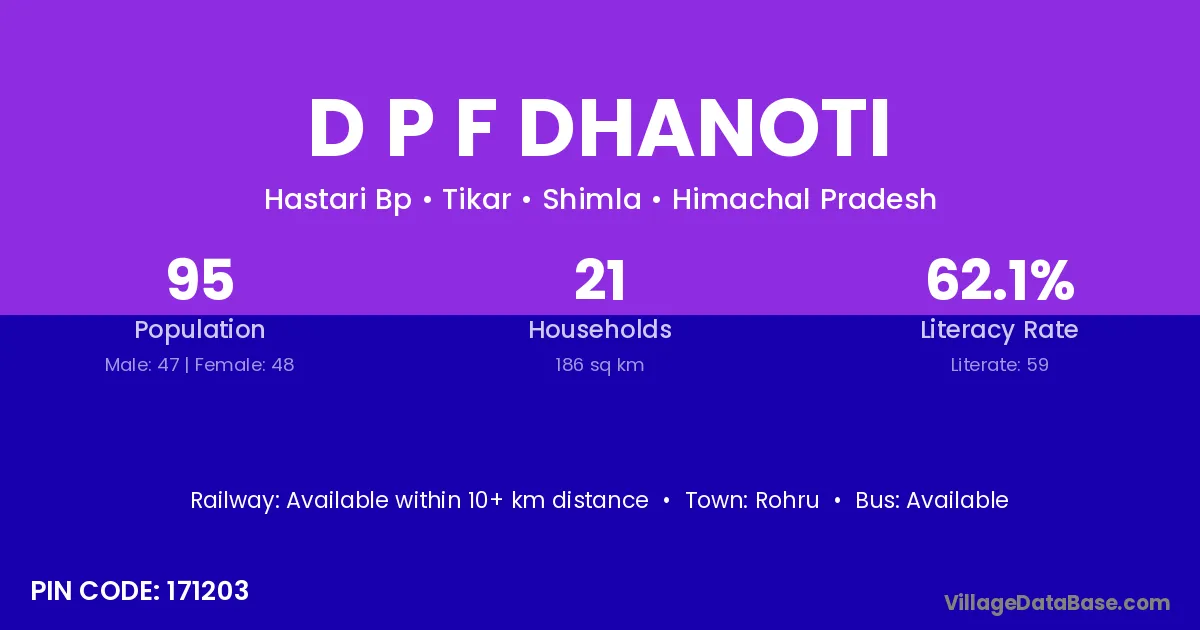 D P F DHANOTI

Hastari Bp • Tikar • Shimla • Himachal Pradesh

95
Population
Male: 47 | Female: 48

21
Households
186 sq km

62.1%
Literacy Rate
Literate: 59

Railway: Available within 10+ km distance • Town: Rohru • Bus: Available

PIN CODE: 171203

VillageDataBase.com